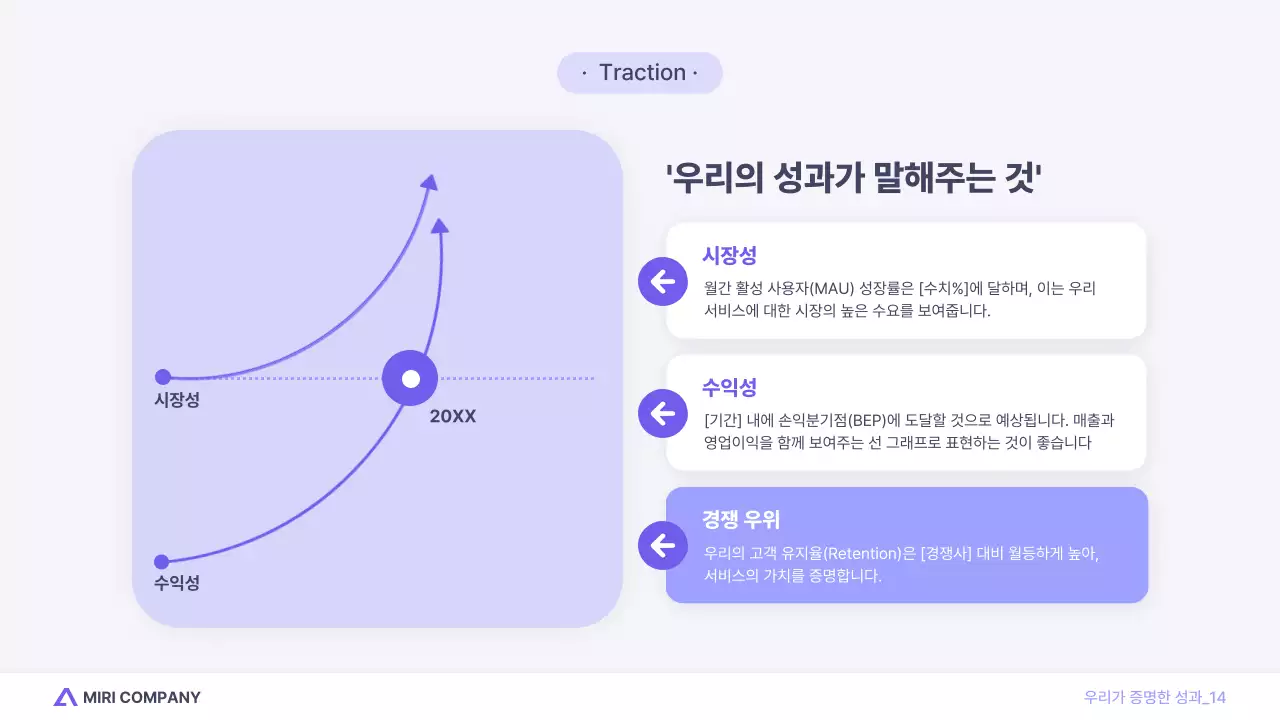 · Traction ·

시장성

20XX

수익성

'우리의 성과가 말해주는 것'

시장성
월간 활성 사용자(MAU) 성장률은 [수치%]에 달하며, 이는 우리 서비스에 대한 시장의 높은 수요를 보여줍니다.

수익성
[기간] 내에 손익분기점(BEP)에 도달할 것으로 예상됩니다. 매출과 영업이익을 함께 보여주는 선 그래프로 표현하는 것이 좋습니다

경쟁 우위
우리의 고객 유지율(Retention)은 [경쟁사] 대비 월등하게 높아, 서비스의 가치를 증명합니다.

MIRI COMPANY

우리가 증명한 성과_14